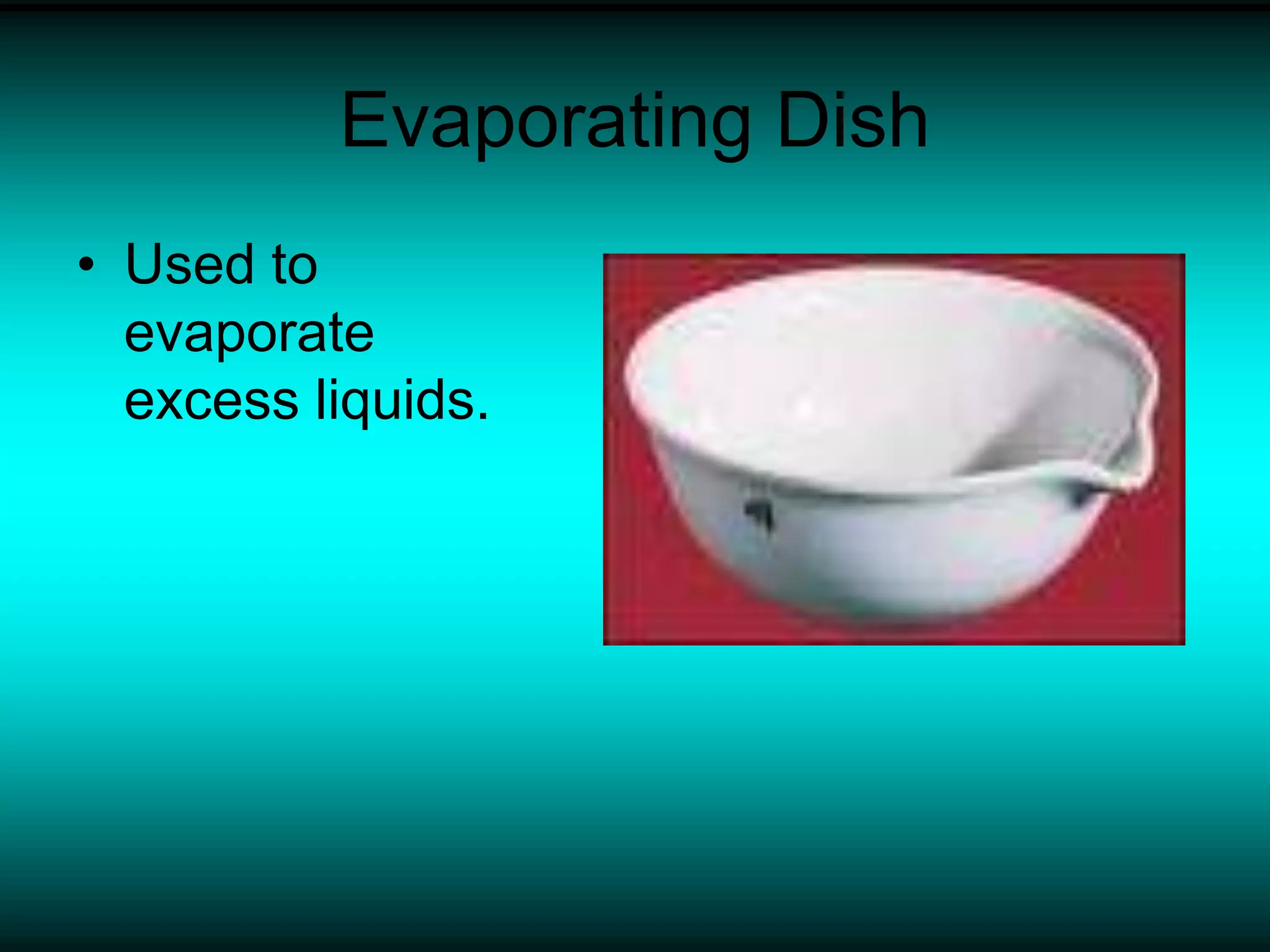 Evaporating Dish

• Used to evaporate excess liquids.